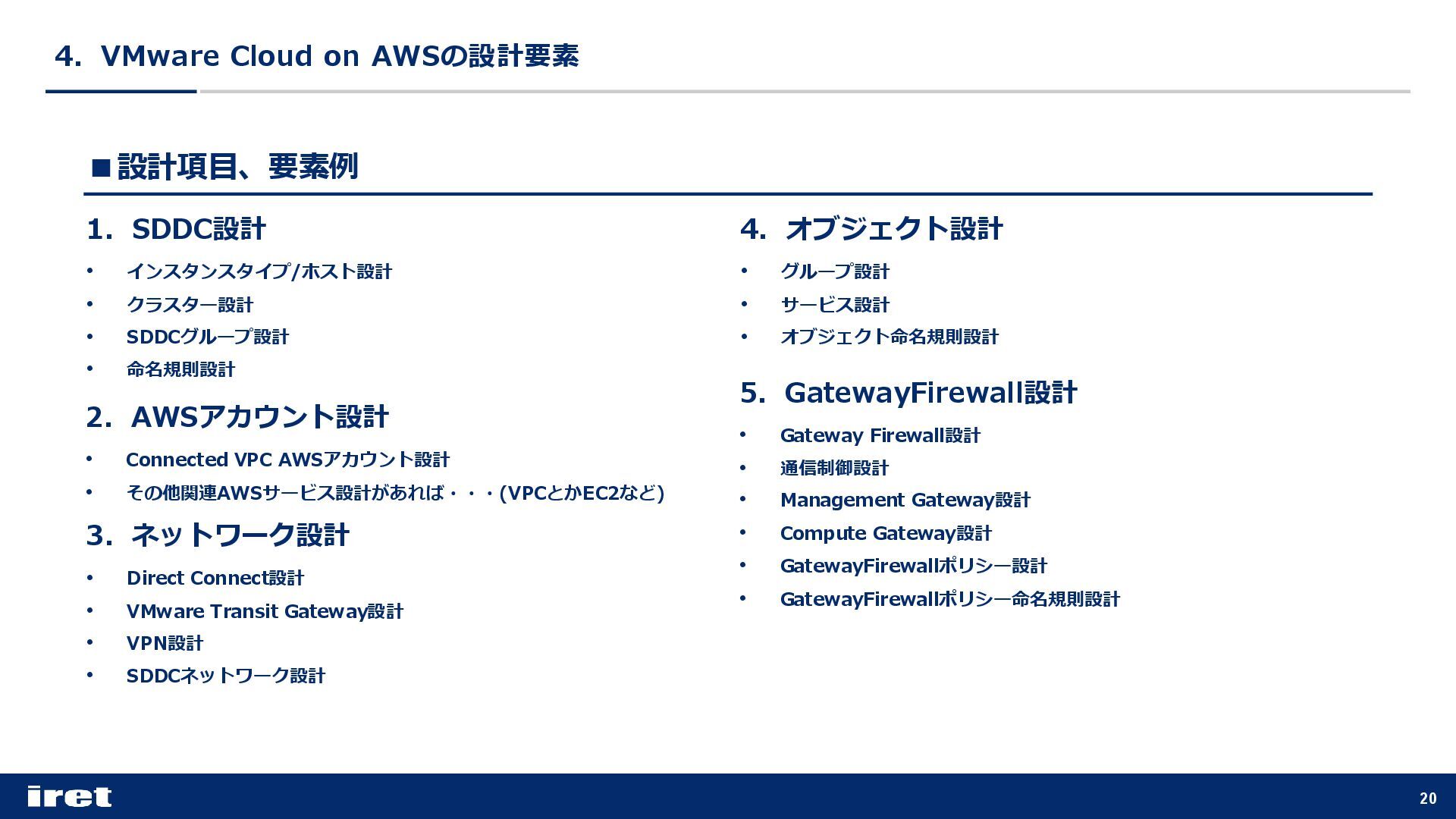 4. VMware Cloud on AWSの設計要素

■設計項目、要素例

1. SDDC設計

• インスタンスタイプ/ホスト設計
• クラスター設計
• SDDCグループ設計
• 命名規則設計

2. AWSアカウント設計

• Connected VPC AWSアカウント設計
• その他関連AWSサービス設計があれば・・・(VPCとかEC2など)

3. ネットワーク設計

• Direct Connect設計
• VMware Transit Gateway設計
• VPN設計
• SDDCネットワーク設計

4. オブジェクト設計

• グループ設計
• サービス設計
• オブジェクト命名規則設計

5. GatewayFirewall設計

• Gateway Firewall設計
• 通信制御設計
• Management Gateway設計
• Compute Gateway設計
• GatewayFirewallポリシー設計
• GatewayFirewallポリシー命名規則設計

iret

20